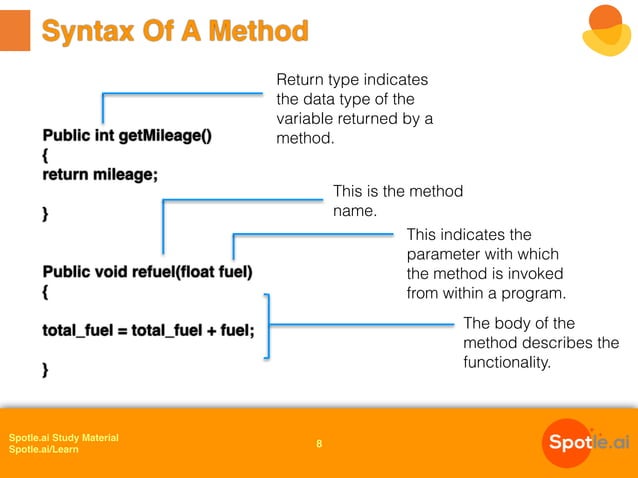 Syntax Of A Method

Return type indicates the data type of the variable returned by a method.

Public int getMileage()
{
return mileage;

}

This is the method name.

This indicates the parameter with which the method is invoked from within a program.

Public void refuel(float fuel)
{

total_fuel = total_fuel + fuel;

}

The body of the method describes the functionality.

Spotle.ai Study Material
Spotle.ai/Learn

8

Spotle.ai